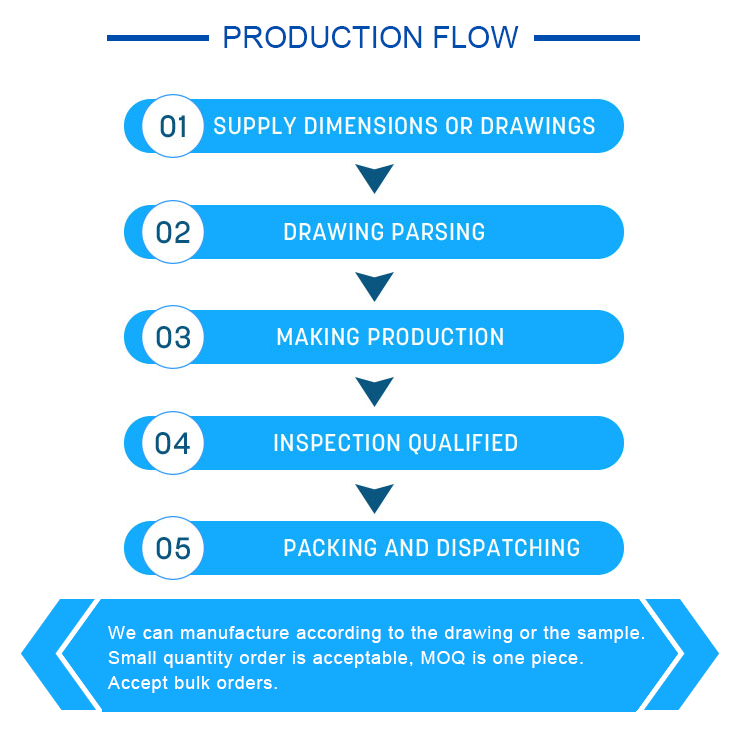 PRODUCTION FLOW

01 SUPPLY DIMENSIONS OR DRAWINGS

02 DRAWING PARSING

03 MAKING PRODUCTION

04 INSPECTION QUALIFIED

05 PACKING AND DISPATCHING

We can manufacture according to the drawing or the sample.
Small quantity order is acceptable, MOQ is one piece.
Accept bulk orders.